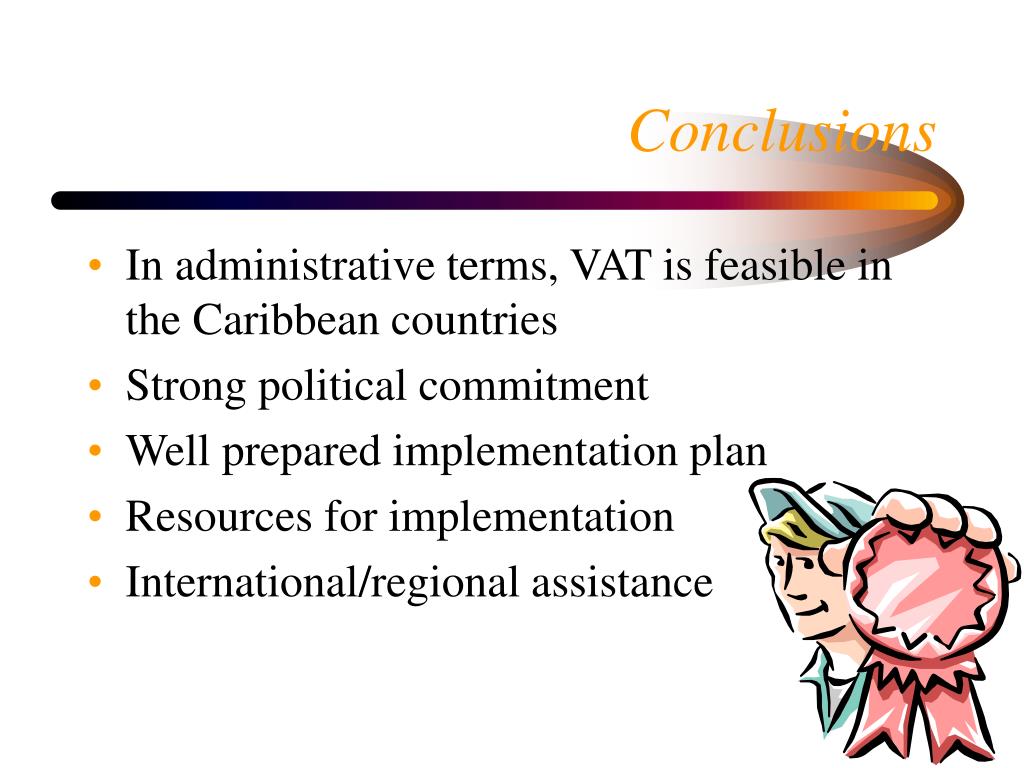 Conclusions

• In administrative terms, VAT is feasible in the Caribbean countries
• Strong political commitment
• Well prepared implementation plan
• Resources for implementation
• International/regional assistance